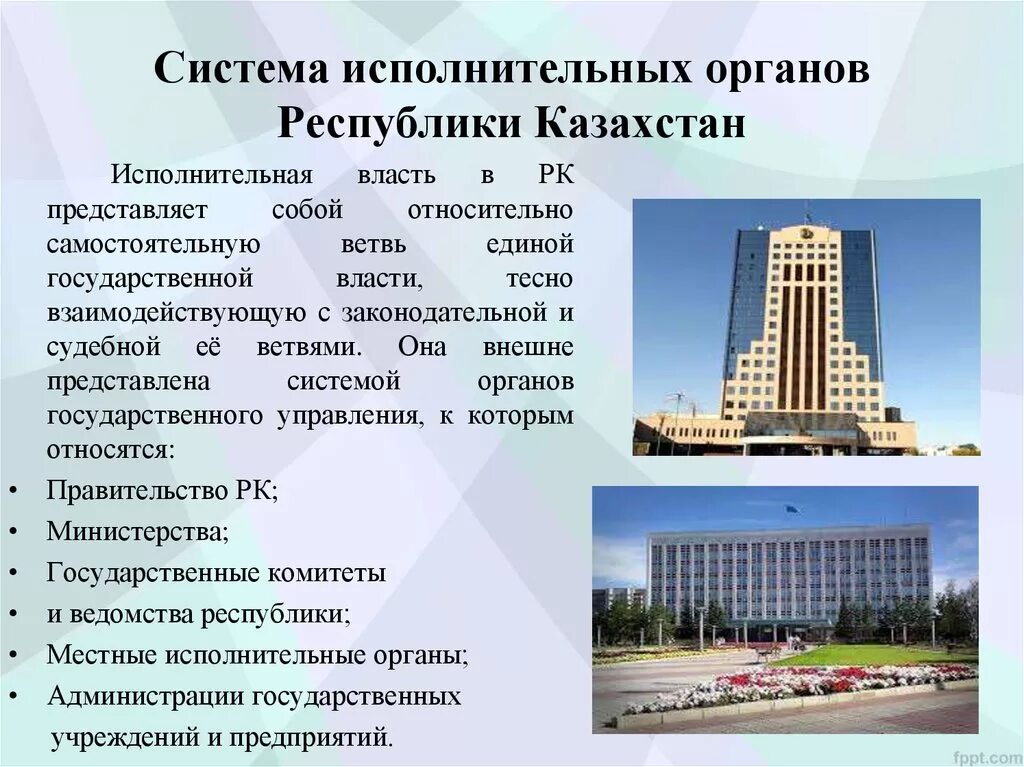 Система исполнительных органов Республики Казахстан

Исполнительная власть в РК представляет собой относительно самостоятельную ветвь единой государственной власти, тесно взаимодействующую с законодательной и судебной её ветвями. Она внешне представлена системой органов государственного управления, к которым относятся:

• Правительство РК;
• Министерства;
• Государственные комитеты
• и ведомства республики;
• Местные исполнительные органы;
• Администрации государственных учреждений и предприятий.

fppt.com